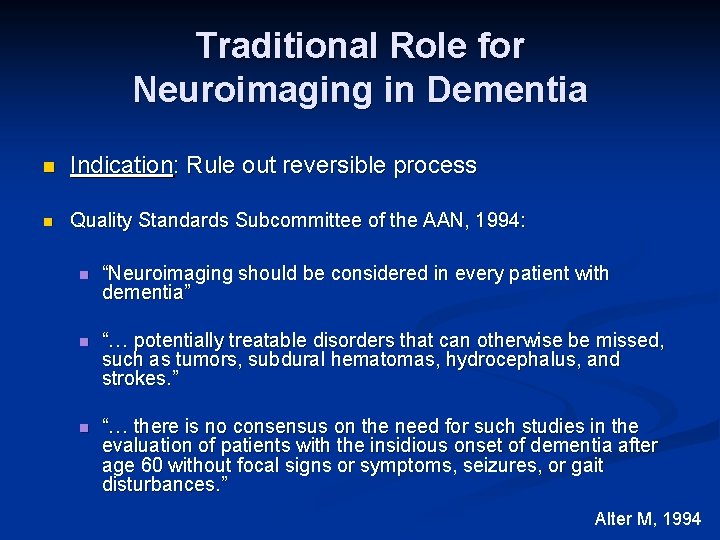 Traditional Role for Neuroimaging in Dementia

Indication: Rule out reversible process

Quality Standards Subcommittee of the AAN, 1994:

“Neuroimaging should be considered in every patient with dementia”

“… potentially treatable disorders that can otherwise be missed, such as tumors, subdural hematomas, hydrocephalus, and strokes.”

“… there is no consensus on the need for such studies in the evaluation of patients with the insidious onset of dementia after age 60 without focal signs or symptoms, seizures, or gait disturbances.”

Alter M, 1994